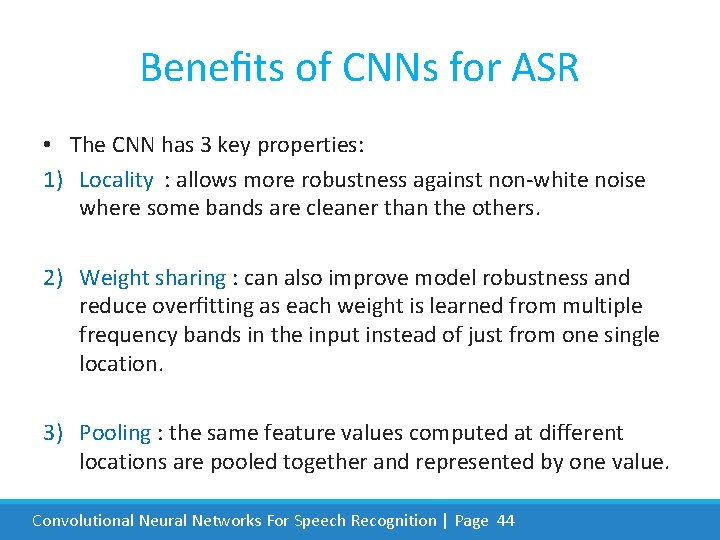 Benefits of CNNs for ASR

• The CNN has 3 key properties:

1) Locality : allows more robustness against non-white noise where some bands are cleaner than the others.

2) Weight sharing : can also improve model robustness and reduce overfitting as each weight is learned from multiple frequency bands in the input instead of just from one single location.

3) Pooling : the same feature values computed at different locations are pooled together and represented by one value.

Convolutional Neural Networks For Speech Recognition | Page 44